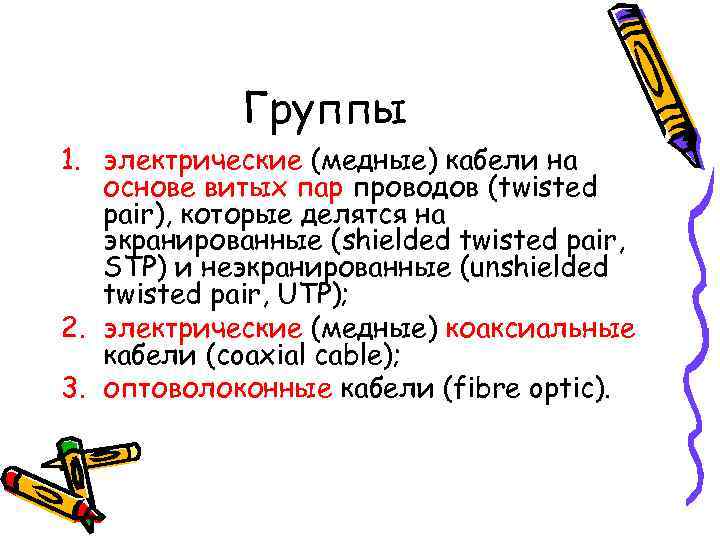 Группы

1. электрические (медные) кабели на основе витых пар проводов (twisted pair), которые делятся на экранированные (shielded twisted pair, STP) и неэкранированные (unshielded twisted pair, UTP);
2. электрические (медные) коаксиальные кабели (coaxial cable);
3. оптоволоконные кабели (fibre optic).